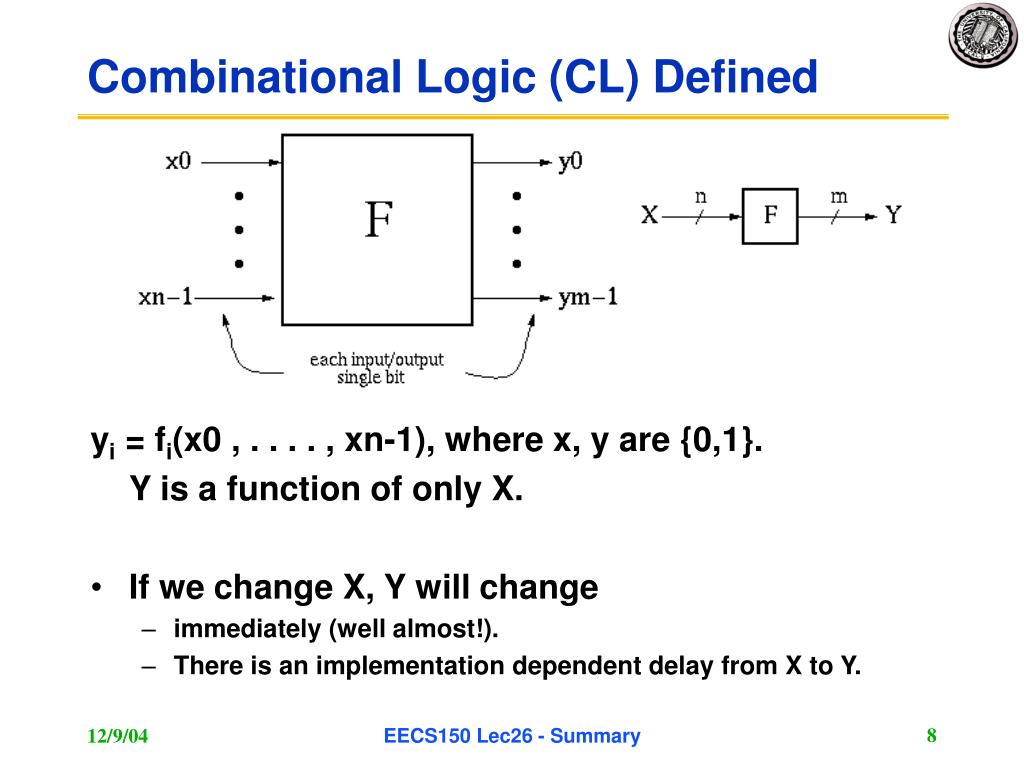 Combinational Logic (CL) Defined

x0

xn−1

F

y0

ym−1

each input/output single bit

X n F m Y

$y_i = f_i$(x0 , . . . . , xn-1), where x, y are {0,1}.
Y is a function of only X.

• If we change X, Y will change
– immediately (well almost!).
– There is an implementation dependent delay from X to Y.

12/9/04

EECS150 Lec26 - Summary

8